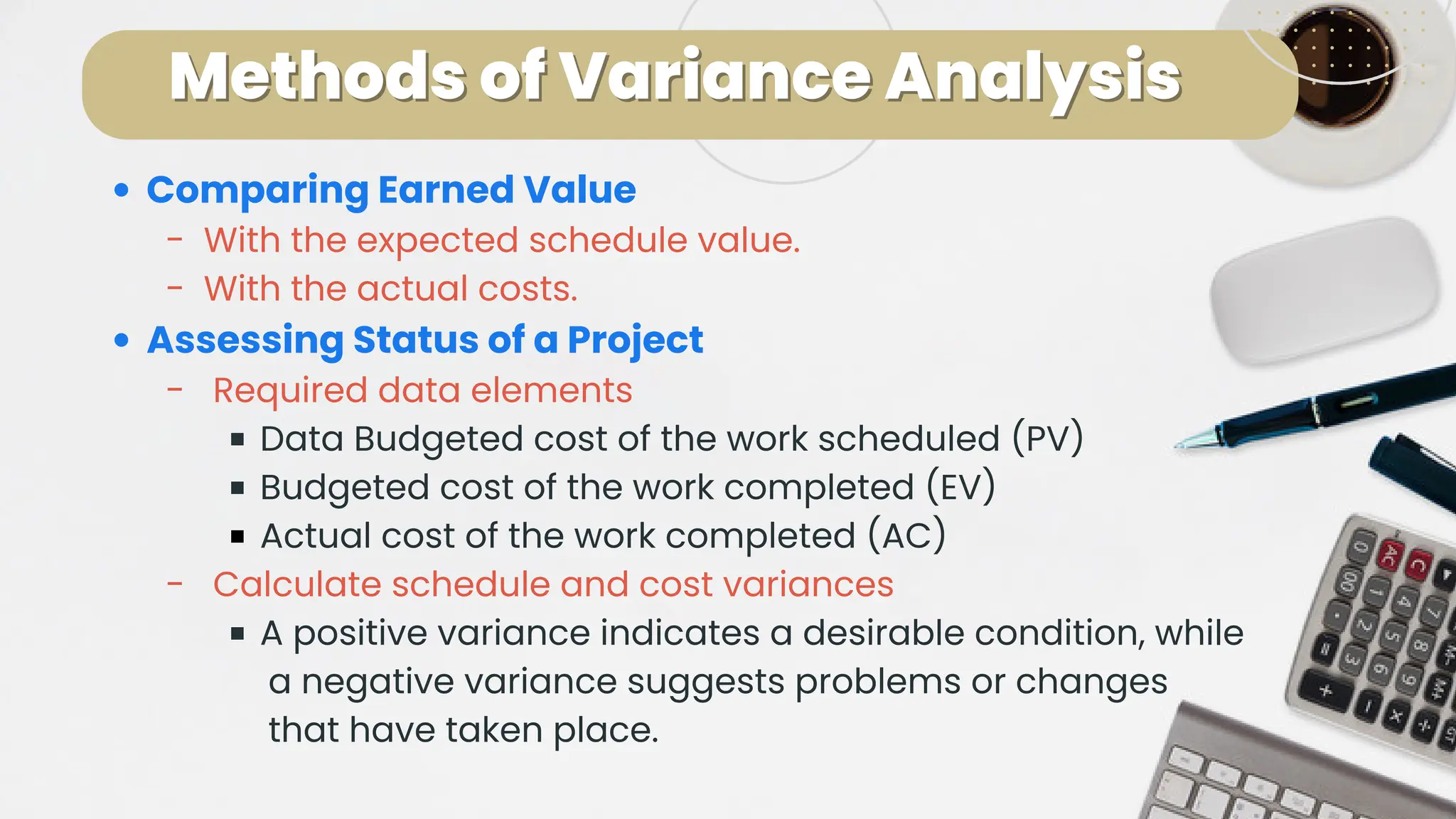 Methods of Variance Analysis

• Comparing Earned Value
 – With the expected schedule value.
 – With the actual costs.
• Assessing Status of a Project
 – Required data elements
  ▪ Data Budgeted cost of the work scheduled (PV)
  ▪ Budgeted cost of the work completed (EV)
  ▪ Actual cost of the work completed (AC)
 – Calculate schedule and cost variances
  ▪ A positive variance indicates a desirable condition, while a negative variance suggests problems or changes that have taken place.